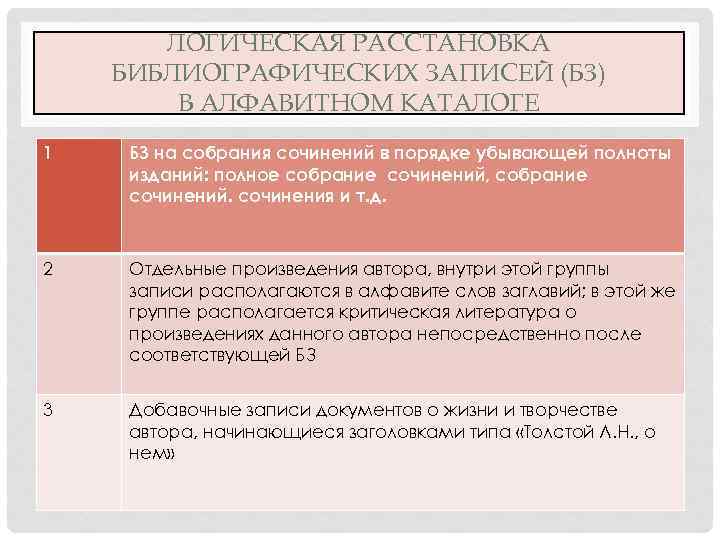 ЛОГИЧЕСКАЯ РАССТАНОВКА БИБЛИОГРАФИЧЕСКИХ ЗАПИСЕЙ (БЗ) В АЛФАВИТНОМ КАТАЛОГЕ

| 1 | БЗ на собрания сочинений в порядке убывающей полноты изданий: полное собрание сочинений, собрание сочинений. сочинения и т.д. |
|---|---|
| 2 | Отдельные произведения автора, внутри этой группы записи располагаются в алфавите слов заглавий; в этой же группе располагается критическая литература о произведениях данного автора непосредственно после соответствующей БЗ |
| 3 | Добавочные записи документов о жизни и творчестве автора, начинающиеся заголовками типа «Толстой Л.Н., о нем» |